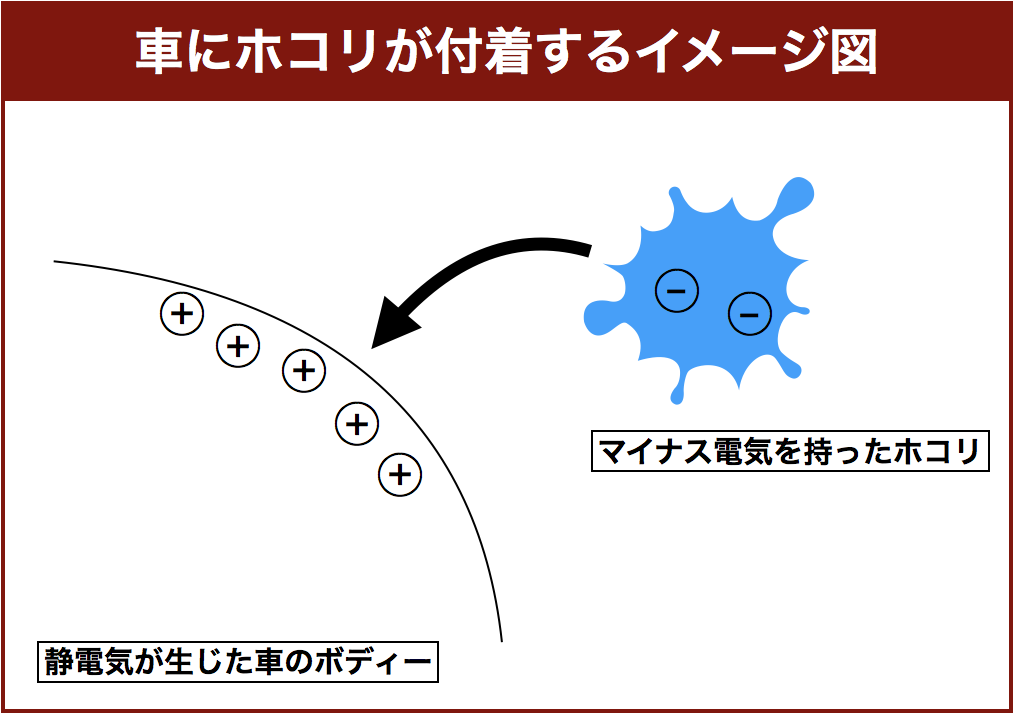 車にホコリが付着するイメージ図

+
+
+
+
+

−
−

マイナス電気を持ったホコリ

静電気が生じた車のボディー